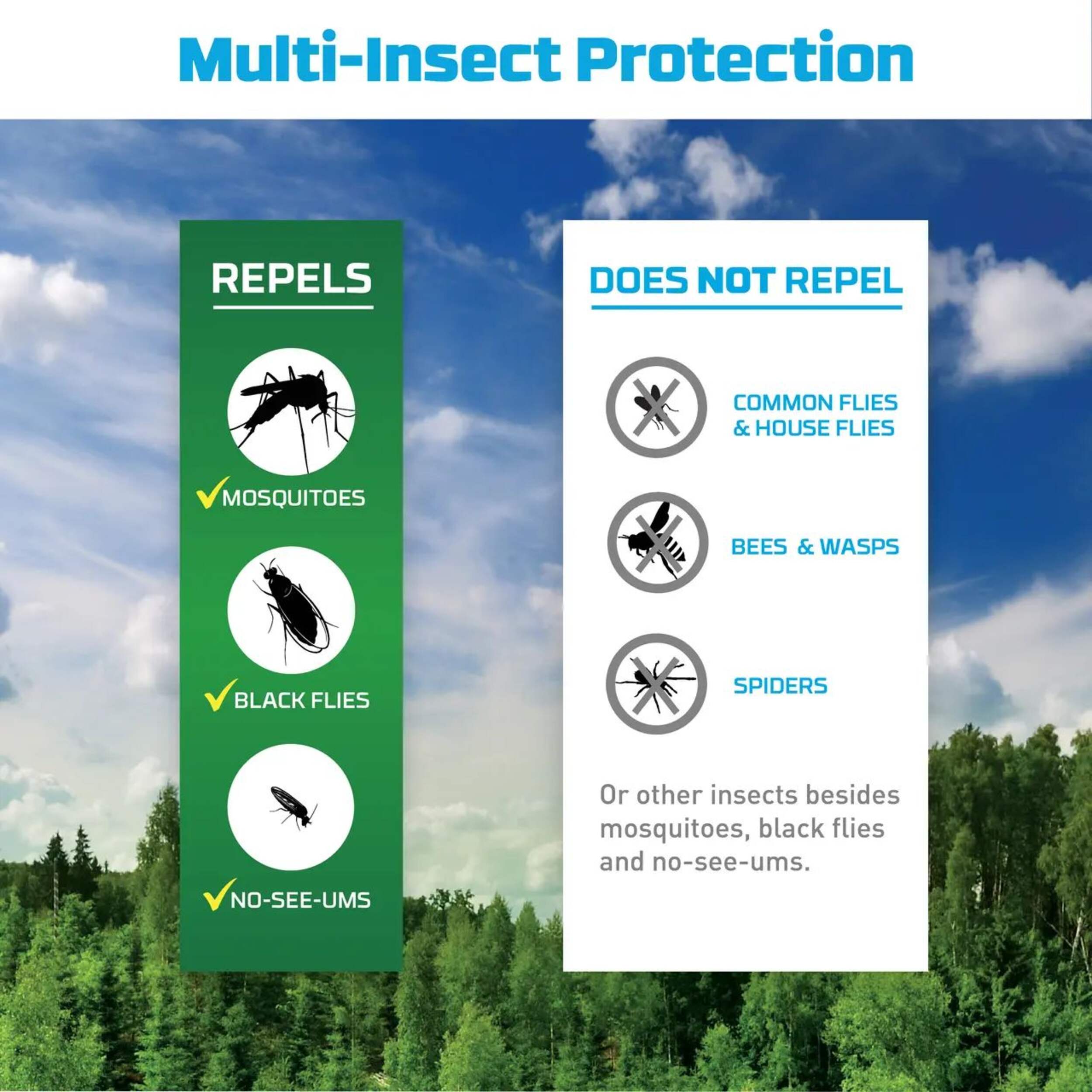 Multi-Insect Protection

REPELS

✓MOSQUITOES

✓BLACK FLIES

✓NO-SEE-UMS

DOES NOT REPEL

COMMON FLIES & HOUSE FLIES

BEES & WASPS

SPIDERS

Or other insects besides mosquitoes, black flies and no-see-ums.